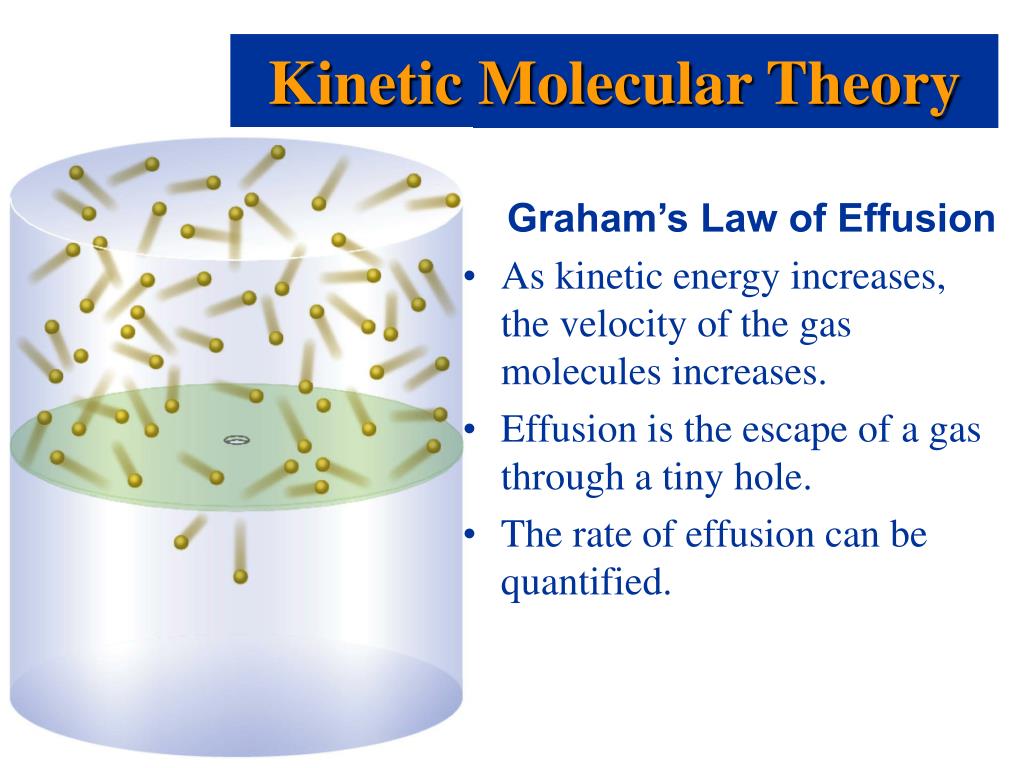 Kinetic Molecular Theory

Graham's Law of Effusion

• As kinetic energy increases, the velocity of the gas molecules increases.
• Effusion is the escape of a gas through a tiny hole.
• The rate of effusion can be quantified.